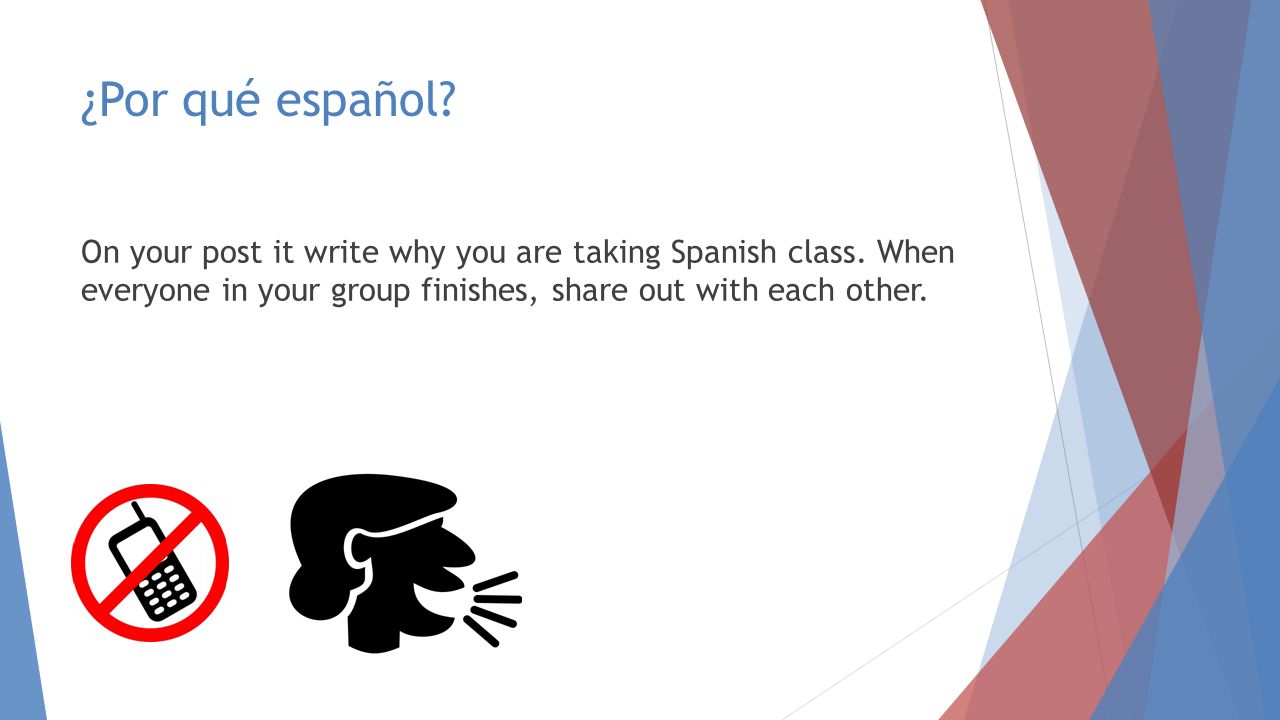 ¿Por qué español?

On your post it write why you are taking Spanish class. When everyone in your group finishes, share out with each other.